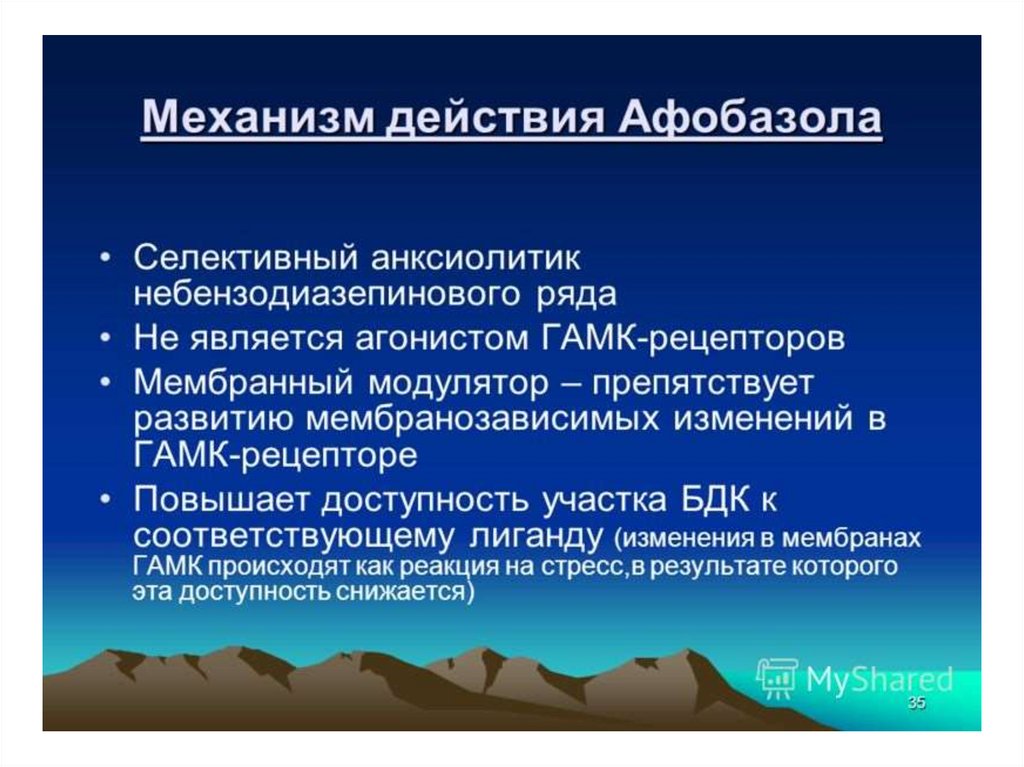 Механизм действия Афобазола

• Селективный анксиолитик небензодиазепинового ряда
• Не является агонистом ГАМК-рецепторов
• Мембранный модулятор – препятствует развитию мембранозависимых изменений в ГАМК-рецепторе
• Повышает доступность участка БДК к соответствующему лиганду (изменения в мембранах ГАМК происходят как реакция на стресс,в результате которого эта доступность снижается)

MyShared

35